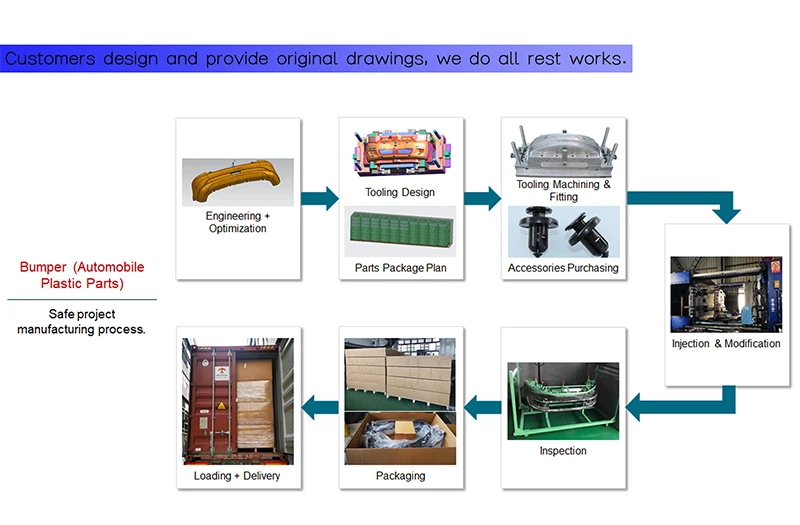 Customers design and provide original drawings, we do all rest works.

Bumper (Automobile Plastic Parts)

Safe project manufacturing process.

Engineering + Optimization

Tooling Design

Parts Package Plan

Tooling Machining & Fitting

Accessories Purchasing

Injection & Modification

Inspection

Packaging

Loading + Delivery